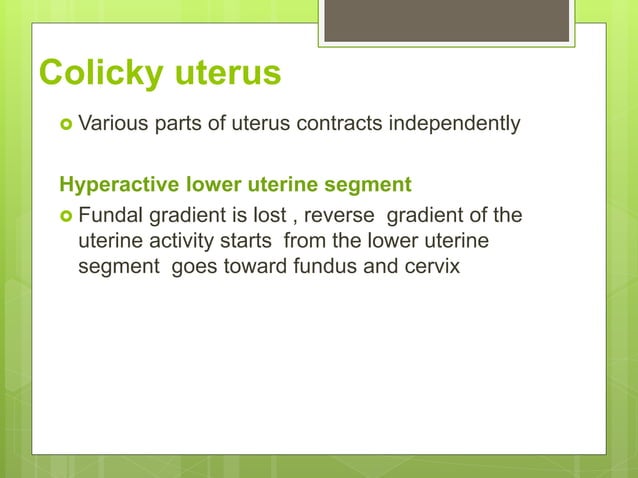 Colicky uterus

Various parts of uterus contracts independently

Hyperactive lower uterine segment

Fundal gradient is lost , reverse gradient of the uterine activity starts from the lower uterine segment goes toward fundus and cervix